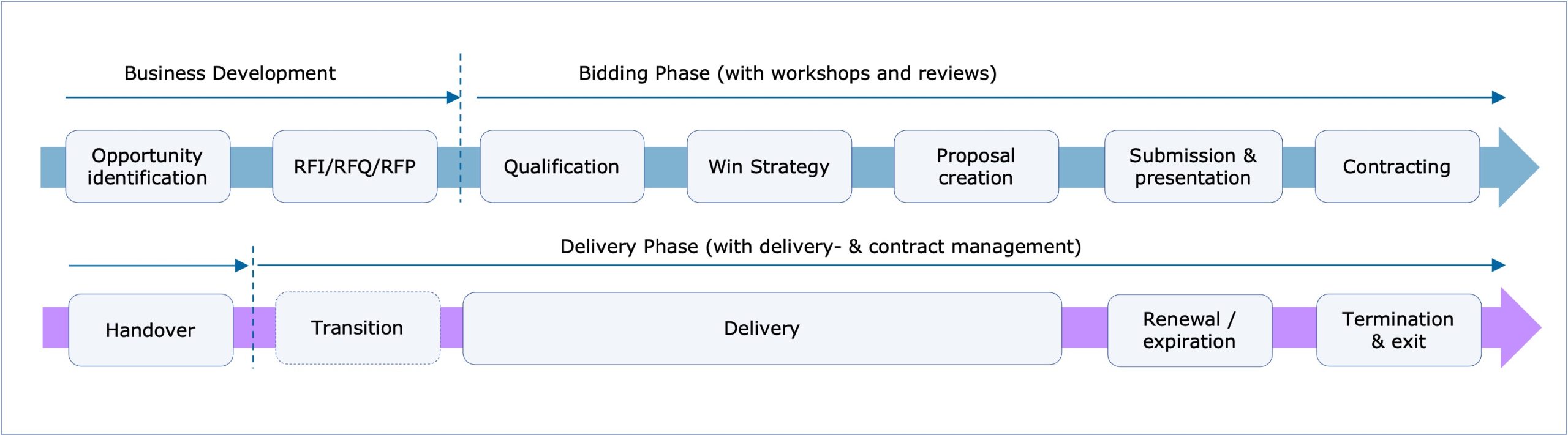 Business Development

Bidding Phase (with workshops and reviews)

Opportunity identification

RFI/RFQ/RFP

Qualification

Win Strategy

Proposal creation

Submission & presentation

Contracting

Delivery Phase (with delivery- & contract management)

Handover

Transition

Delivery

Renewal / expiration

Termination & exit